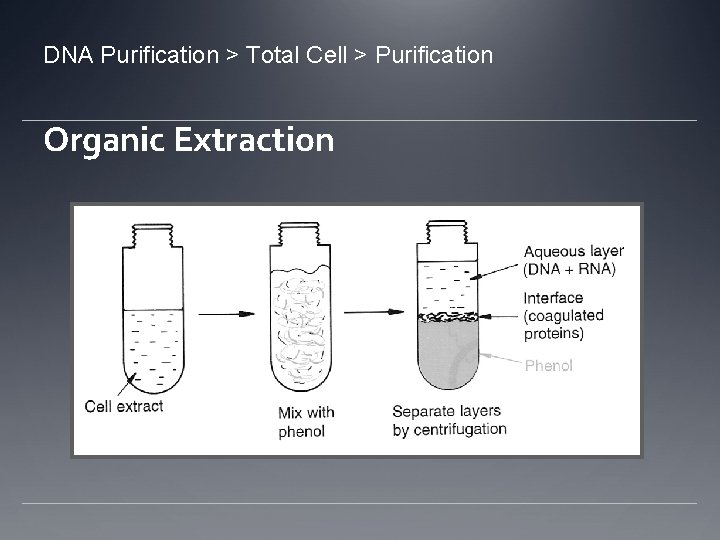 DNA Purification > Total Cell > Purification

Organic Extraction

Cell extract

Mix with phenol

Separate layers by centrifugation

Aqueous layer (DNA + RNA)

Interface (coagulated proteins)

Phenol